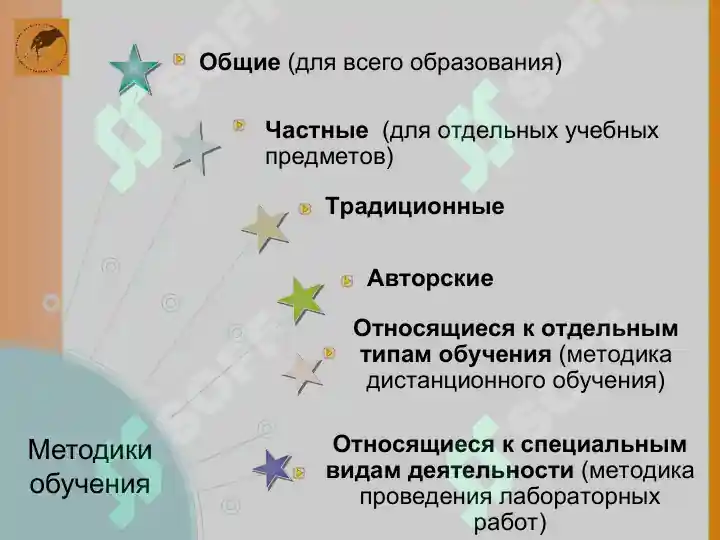 Общие (для всего образования)

Частные (для отдельных учебных предметов)

Традиционные

Авторские

Относящиеся к отдельным типам обучения (методика дистанционного обучения)

Относящиеся к специальным видам деятельности (методика проведения лабораторных работ)

Методики обучения